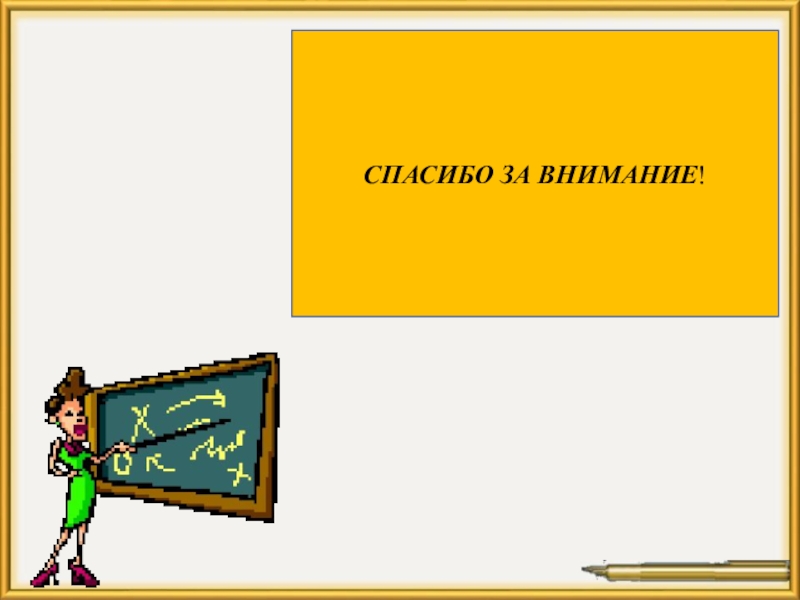 СПАСИБО ЗА ВНИМАНИЕ!